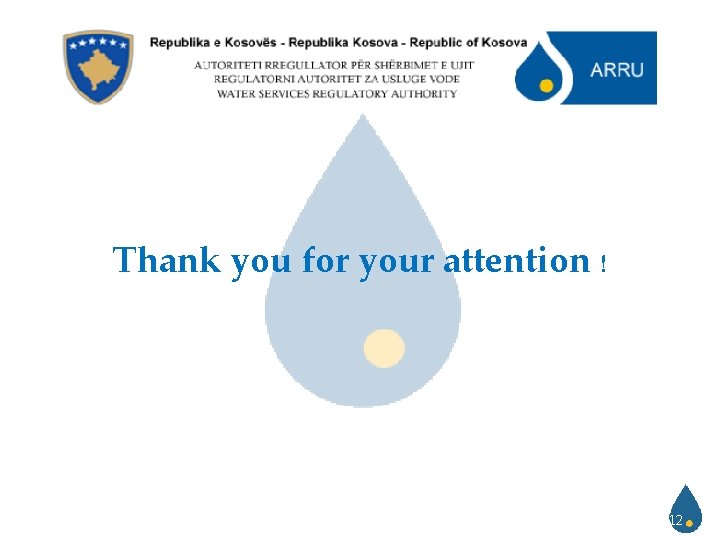 Republika e Kosovës - Republika Kosova - Republic of Kosova
AUTORITETI RREGULLATOR PËR SHËRBIMET E UJIT
REGULATORNI AUTORITET ZA USLUGE VODE
WATER SERVICES REGULATORY AUTHORITY

ARRU

Thank you for your attention !

12